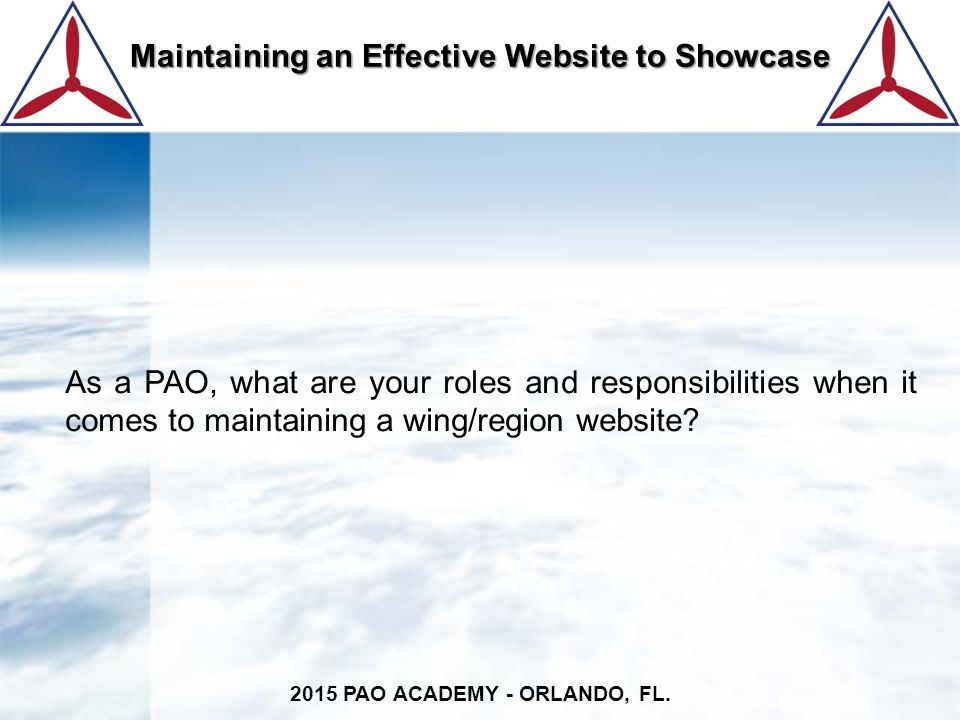 Maintaining an Effective Website to Showcase

As a PAO, what are your roles and responsibilities when it comes to maintaining a wing/region website?

2015 PAO ACADEMY - ORLANDO, FL.